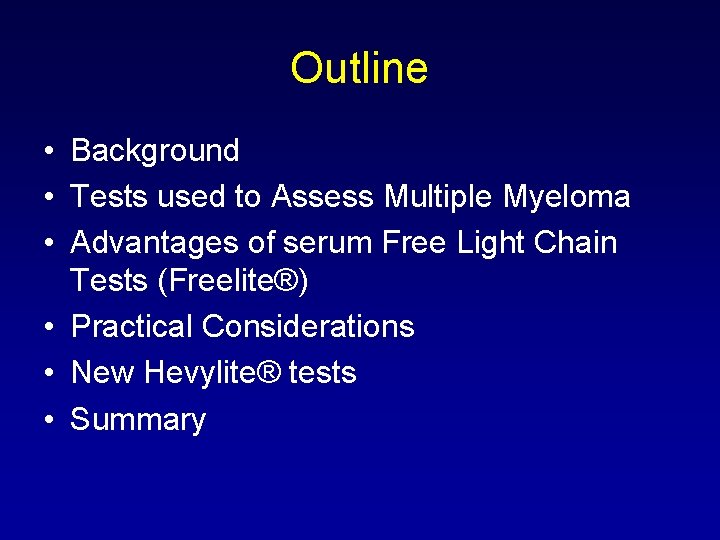 Outline

• Background
• Tests used to Assess Multiple Myeloma
• Advantages of serum Free Light Chain Tests (Freelite®)
• Practical Considerations
• New Hevylite® tests
• Summary